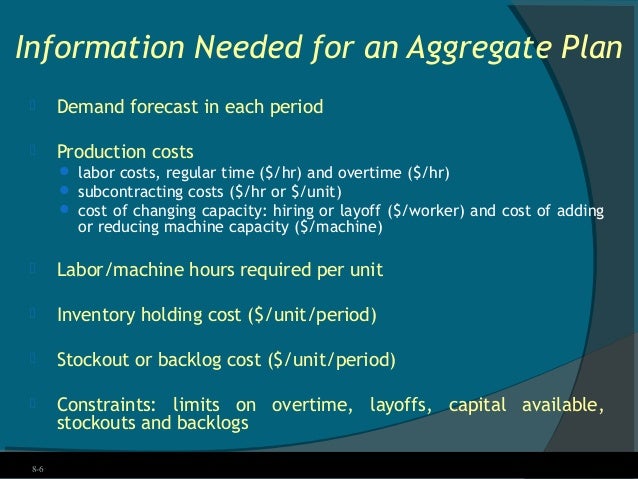 Information Needed for an Aggregate Plan

Demand forecast in each period

Production costs
- labor costs, regular time (\$/hr) and overtime (\$/hr)
- subcontracting costs (\$/hr or \$/unit)
- cost of changing capacity: hiring or layoff (\$/worker) and cost of adding or reducing machine capacity (\$/machine)

Labor/machine hours required per unit

Inventory holding cost (\$/unit/period)

Stockout or backlog cost (\$/unit/period)

Constraints: limits on overtime, layoffs, capital available, stockouts and backlogs

8-6